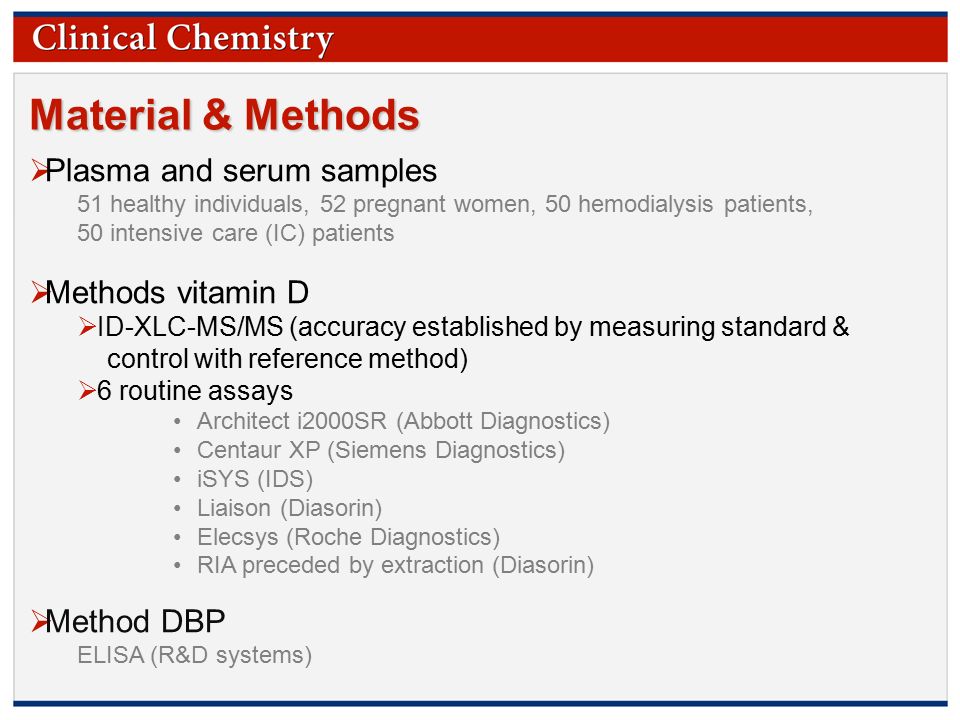 Clinical Chemistry

Material & Methods

➢Plasma and serum samples
51 healthy individuals, 52 pregnant women, 50 hemodialysis patients, 50 intensive care (IC) patients

➢Methods vitamin D
➢ID-XLC-MS/MS (accuracy established by measuring standard & control with reference method)
➢6 routine assays
• Architect i2000SR (Abbott Diagnostics)
• Centaur XP (Siemens Diagnostics)
• iSYS (IDS)
• Liaison (Diasorin)
• Elecsys (Roche Diagnostics)
• RIA preceded by extraction (Diasorin)

➢Method DBP
ELISA (R&D systems)